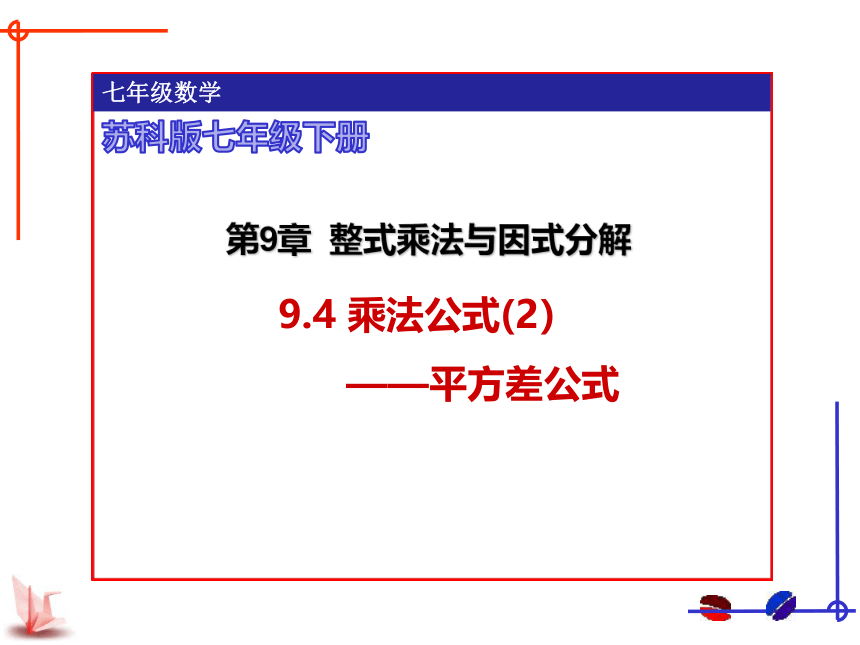 七年级数学

苏科版七年级下册

第9章 整式乘法与因式分解

9.4 乘法公式(2)

——平方差公式